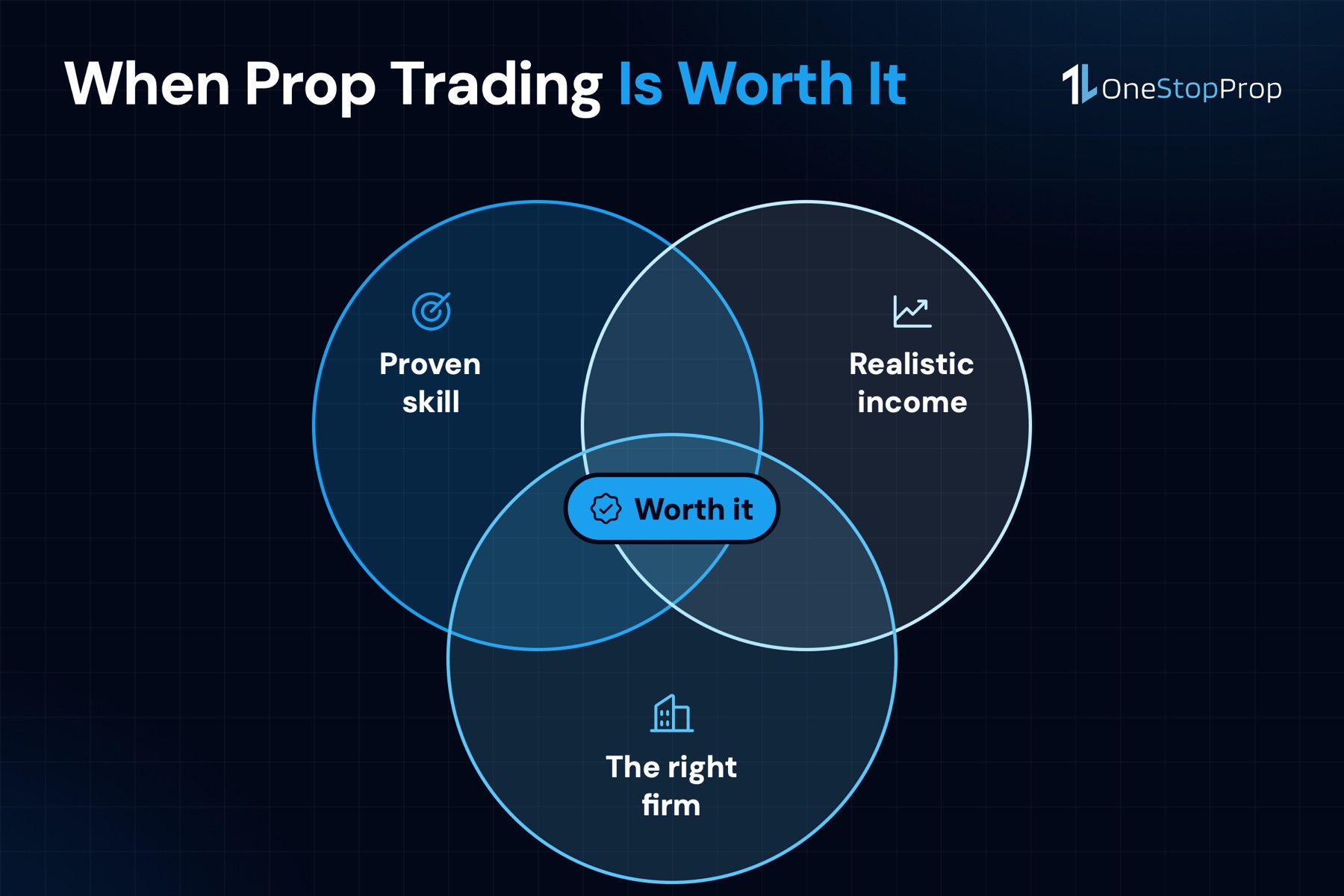 When Prop Trading Is Worth It

OneStopProp

Proven skill

Realistic income

Worth it

The right firm